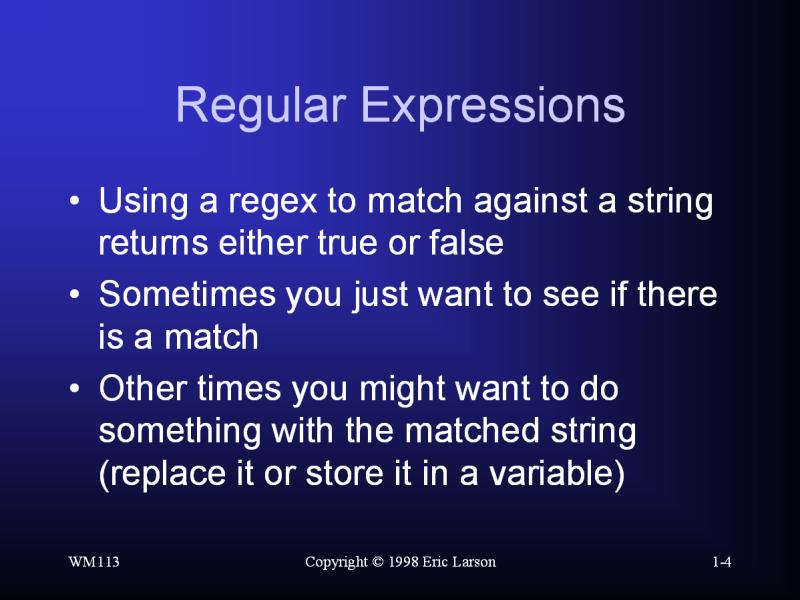 Regular Expressions

• Using a regex to match against a string returns either true or false

• Sometimes you just want to see if there is a match

• Other times you might want to do something with the matched string (replace it or store it in a variable)

WM113

Copyright © 1998 Eric Larson

1-4